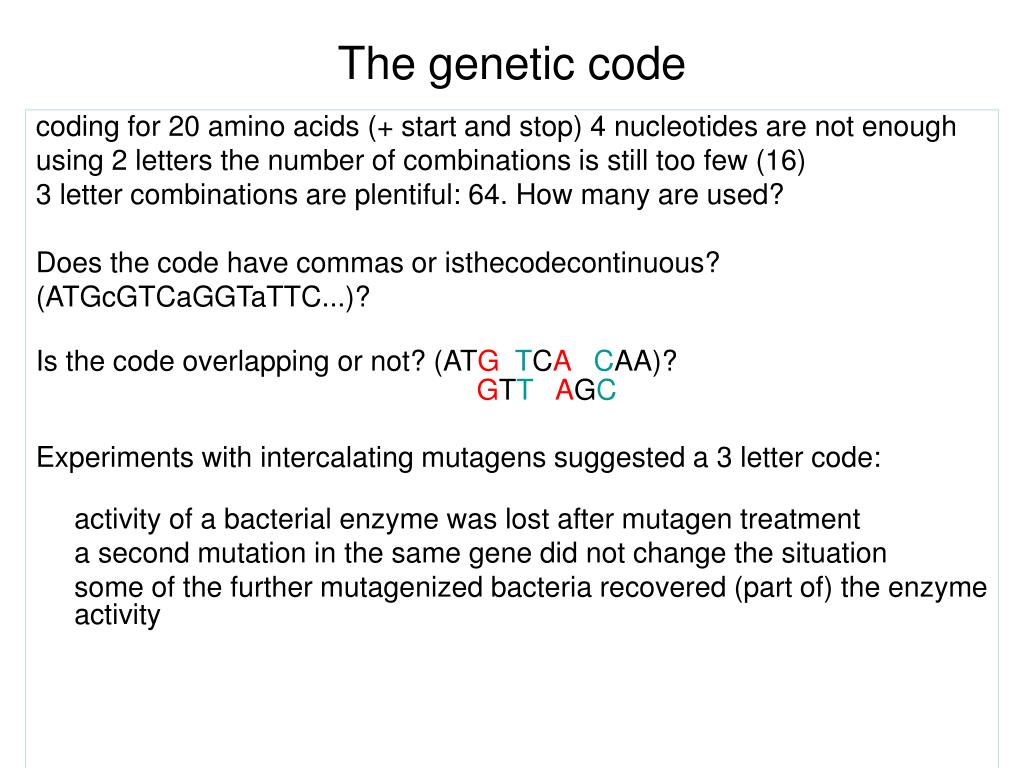 The genetic code

coding for 20 amino acids (+ start and stop) 4 nucleotides are not enough
using 2 letters the number of combinations is still too few (16)
3 letter combinations are plentiful: 64. How many are used?

Does the code have commas or isthecodecontinuous?
(ATGcGTCaGGTaTTC...)?

Is the code overlapping or not? (ATG TCA CAA)?
GTT AGC

Experiments with intercalating mutagens suggested a 3 letter code:

activity of a bacterial enzyme was lost after mutagen treatment
a second mutation in the same gene did not change the situation
some of the further mutagenized bacteria recovered (part of) the enzyme activity